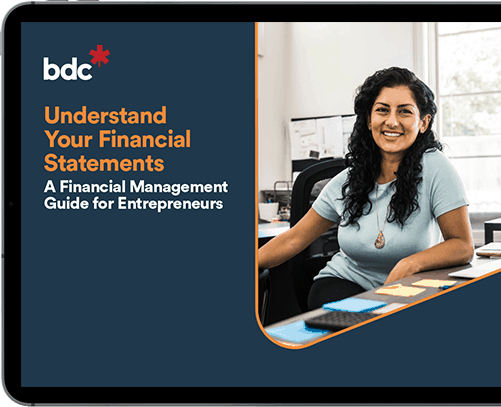 bdc

Understand Your Financial Statements

A Financial Management Guide for Entrepreneurs